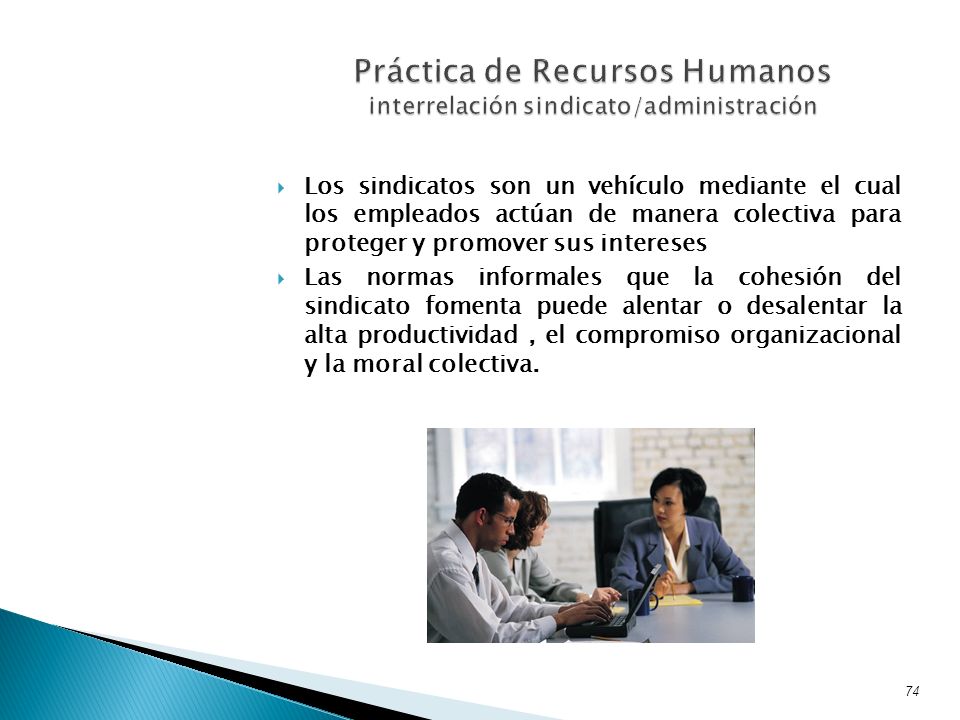 Práctica de Recursos Humanos
interrelación sindicato/administración

Los sindicatos son un vehículo mediante el cual los empleados actúan de manera colectiva para proteger y promover sus intereses

Las normas informales que la cohesión del sindicato fomenta puede alentar o desalentar la alta productividad , el compromiso organizacional y la moral colectiva.

74